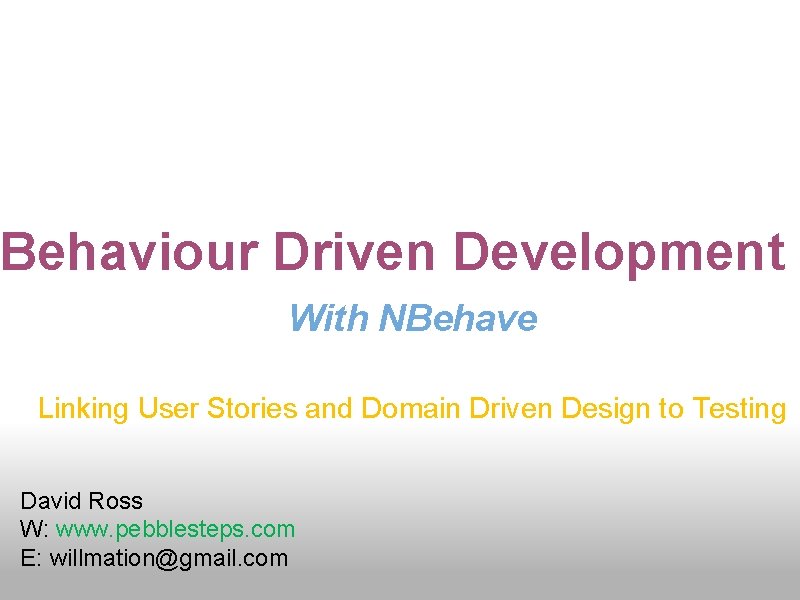 Behaviour Driven Development

With NBehave

Linking User Stories and Domain Driven Design to Testing

David Ross
W: www.pebblesteps.com
E: willmation@gmail.com